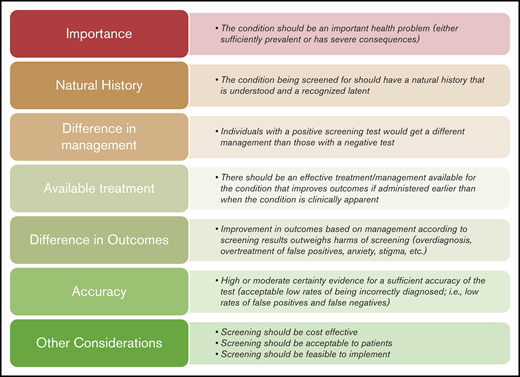 Importance

• The condition should be an important health problem (either sufficiently prevalent or has severe consequences)

Natural History

• The condition being screened for should have a natural history that is understood and a recognized latent

Difference in management

• Individuals with a positive screening test would get a different management than those with a negative test

Available treatment

• There should be an effective treatment/management available for the condition that improves outcomes if administered earlier than when the condition is clinically apparent

Difference in Outcomes

• Improvement in outcomes based on management according to screening results outweighs harms of screening (overdiagnosis, overtreatment of false positives, anxiety, stigma, etc.)

Accuracy

• High or moderate certainty evidence for a sufficient accuracy of the test (acceptable low rates of being incorrectly diagnosed; i.e., low rates of false positives and false negatives)

Other Considerations

• Screening should be cost effective
• Screening should be acceptable to patients
• Screening should be feasible to implement